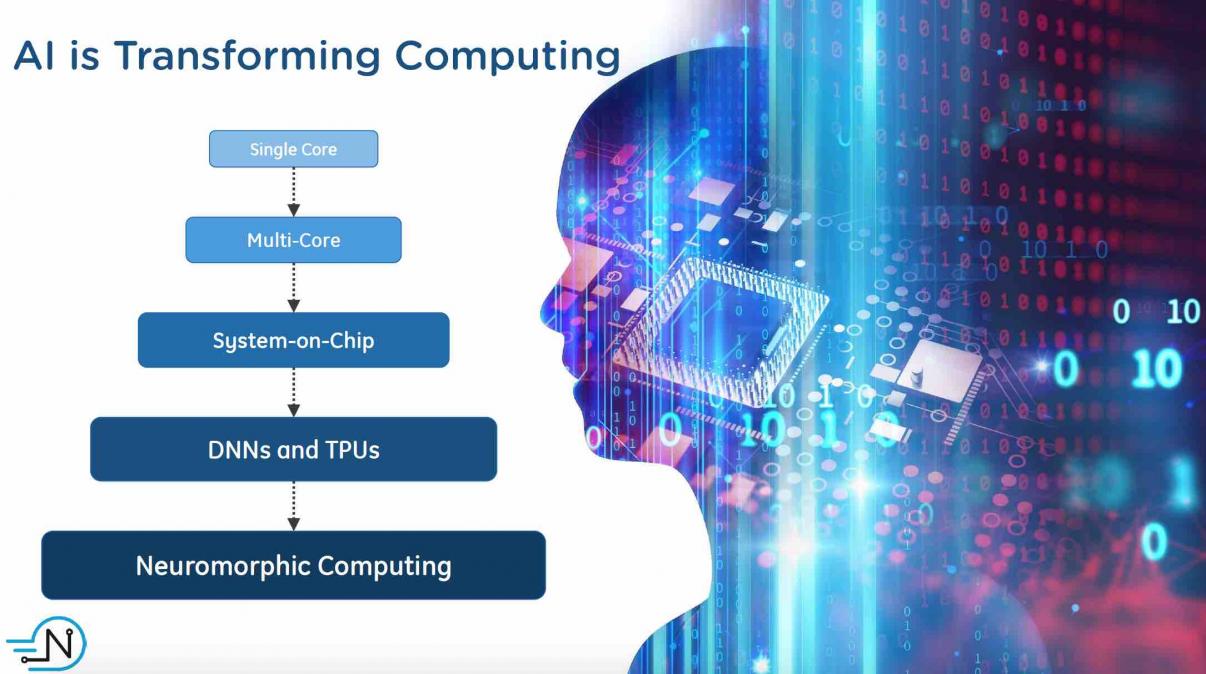 AI is Transforming Computing

Single Core

Multi-Core

System-on-Chip

DNNs and TPUs

Neuromorphic Computing

N